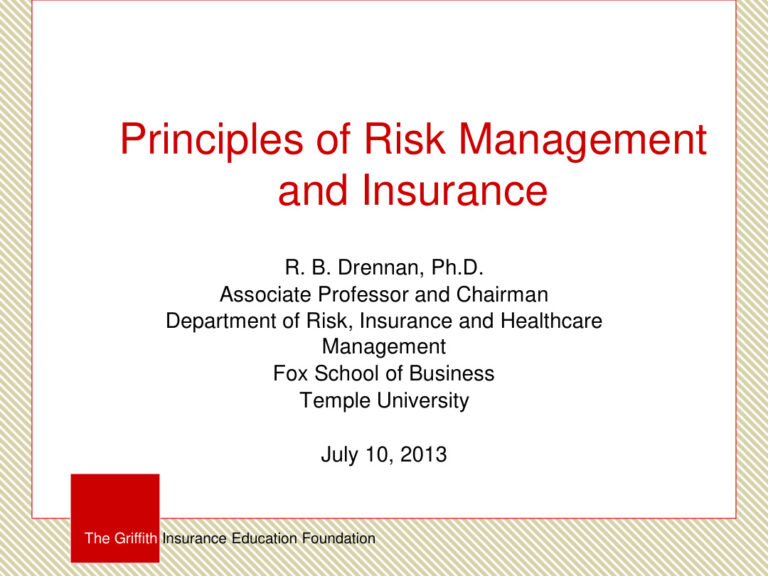 Principles of Risk Management and Insurance

R. B. Drennan, Ph.D.
Associate Professor and Chairman
Department of Risk, Insurance and Healthcare Management
Fox School of Business
Temple University

July 10, 2013

The Griffith Insurance Education Foundation